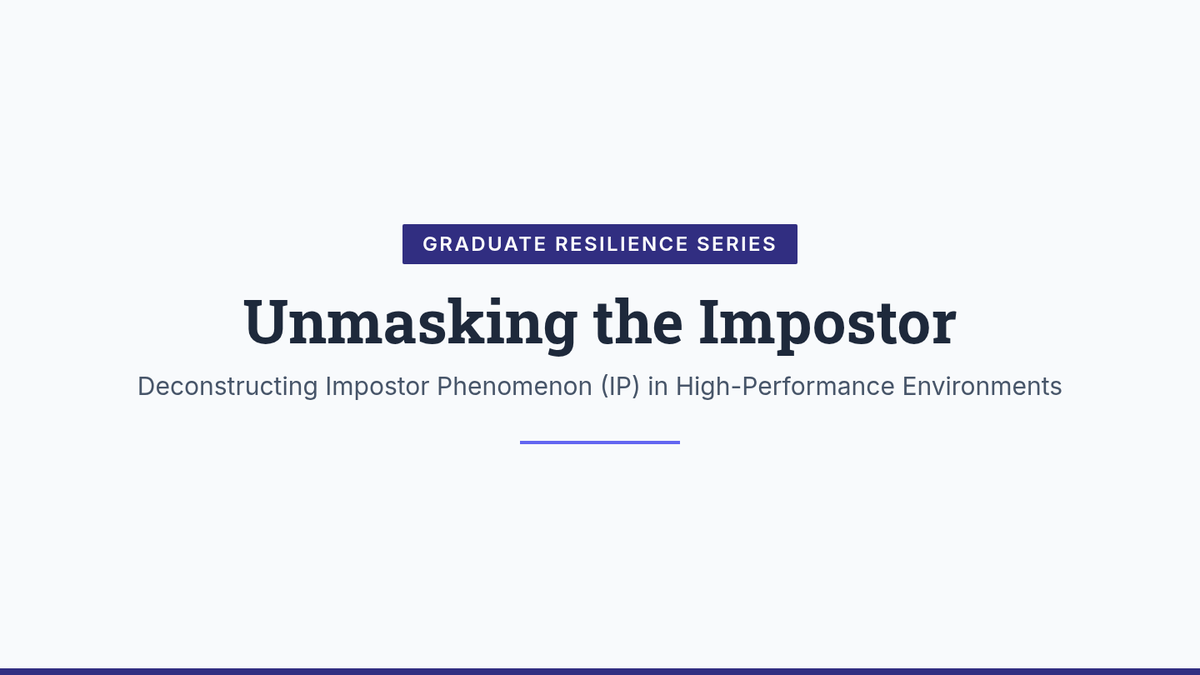 GRADUATE RESILIENCE SERIES

Unmasking the Impostor

Deconstructing Impostor Phenomenon (IP) in High-Performance Environments